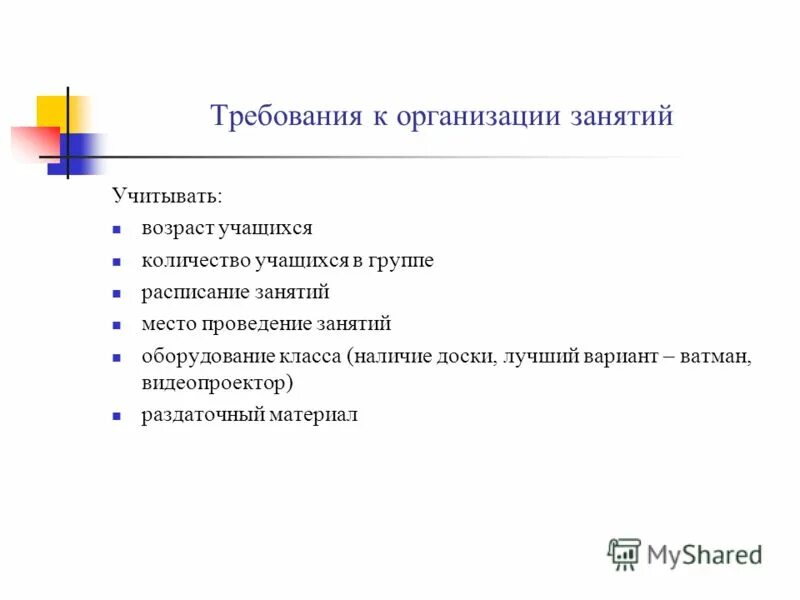 Требования к организации занятий

Учитывать:

- возраст учащихся
- количество учащихся в группе
- расписание занятий
- место проведение занятий
- оборудование класса (наличие доски, лучший вариант – ватман, видеопроектор)
- раздаточный материал

MyShared